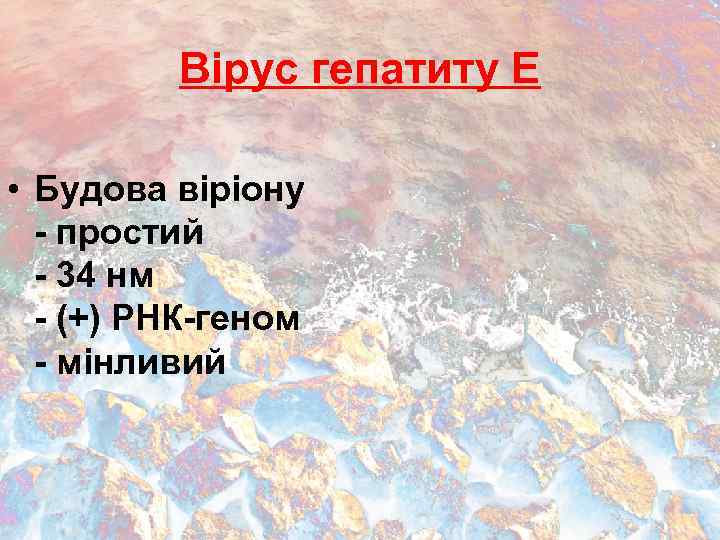 Вірус гепатиту Е

• Будова віріону
- простий
- 34 нм
- (+) РНК-геном
- мінливий